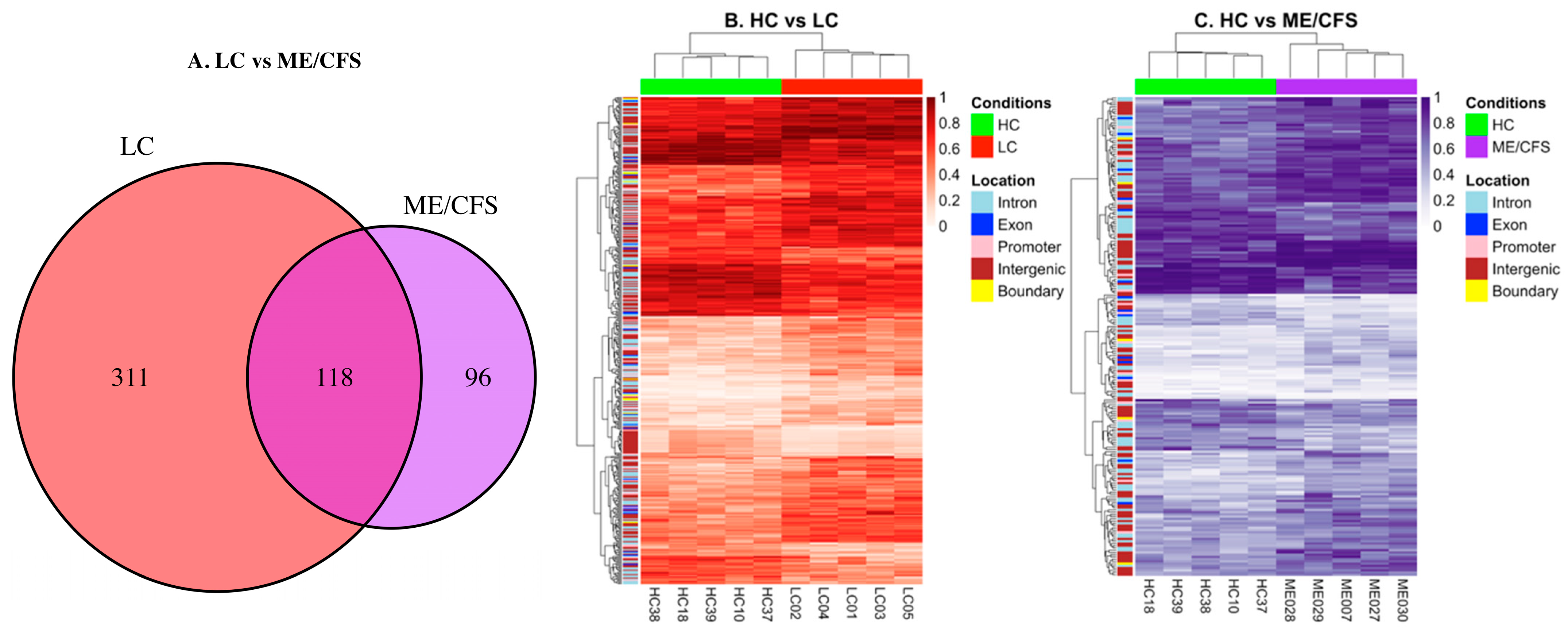 A. LC vs ME/CFS

LC

ME/CFS

311

118

96

B. HC vs LC

1
0.8
0.6
0.4
0.2
0

Conditions
HC
LC

Location
Intron
Exon
Promoter
Intergenic
Boundary

HC38 HC18 HC39 HC10 HC37 LC02 LC04 LC01 LC03 LC05

C. HC vs ME/CFS

1
0.8
0.6
0.4
0.2
0

Conditions
HC
ME/CFS

Location
Intron
Exon
Promoter
Intergenic
Boundary

HC18 HC39 HC38 HC10 HC37 ME028 ME029 ME007 ME027 ME030